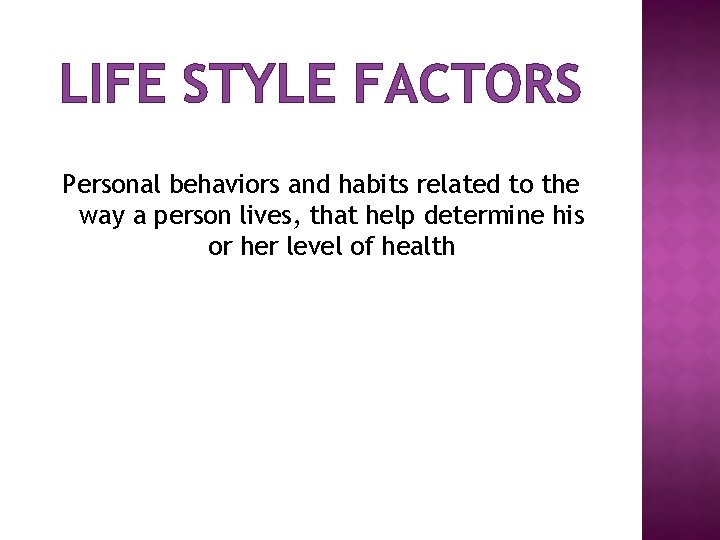 LIFE STYLE FACTORS

Personal behaviors and habits related to the way a person lives, that help determine his or her level of health